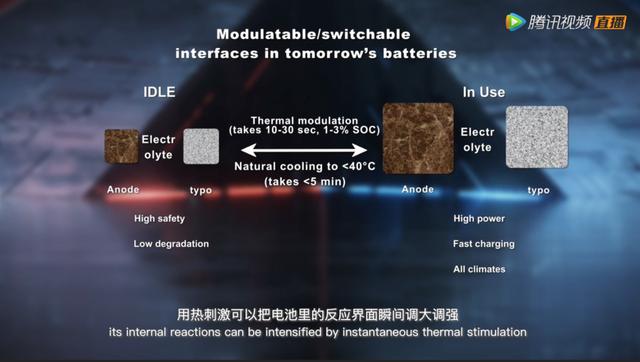 腾讯视频 直播

Modulatable/switchable interfaces in tomorrow's batteries

IDLE

Electr olyte

Anode typo

High safety

Low degradation

Thermal modulation (takes 10-30 sec, 1-3% SOC)

Natural cooling to <40°C (takes <5 min)

In Use

Electr olyte

Anode typo

High power

Fast charging

All climates

用热刺激可以把电池里的反应界面瞬间调大调强
its internal reactions can be intensified by instantaneous thermal stimulation